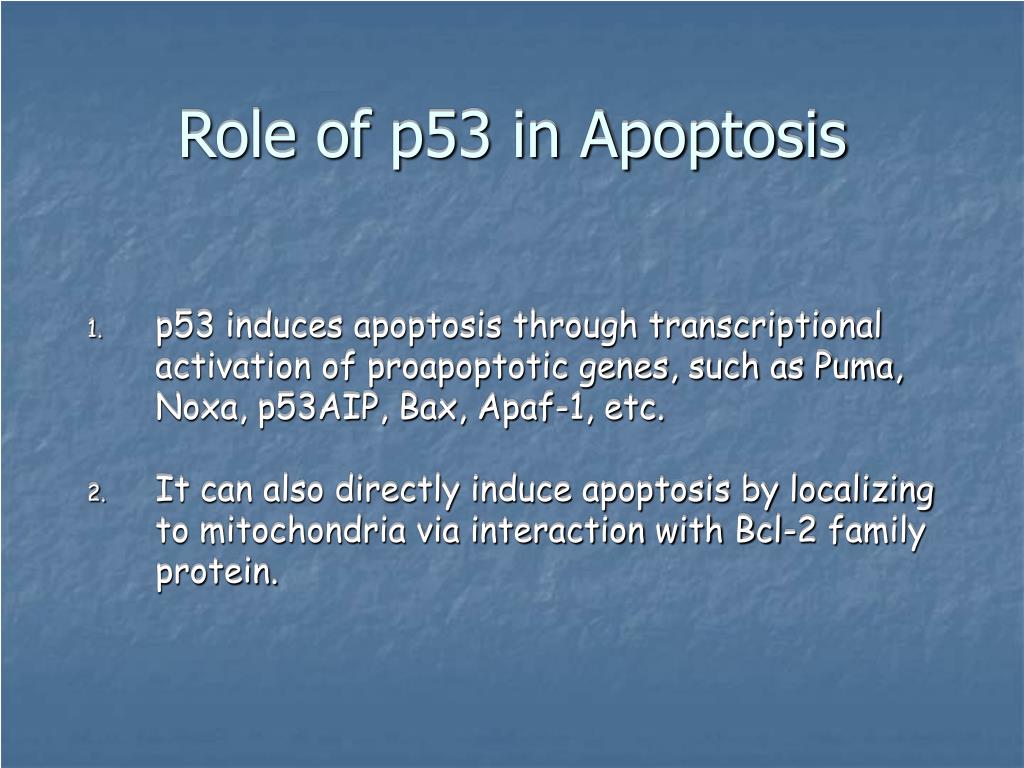 Role of p53 in Apoptosis

1. p53 induces apoptosis through transcriptional activation of proapoptotic genes, such as Puma, Noxa, p53AIP, Bax, Apaf-1, etc.

2. It can also directly induce apoptosis by localizing to mitochondria via interaction with Bcl-2 family protein.